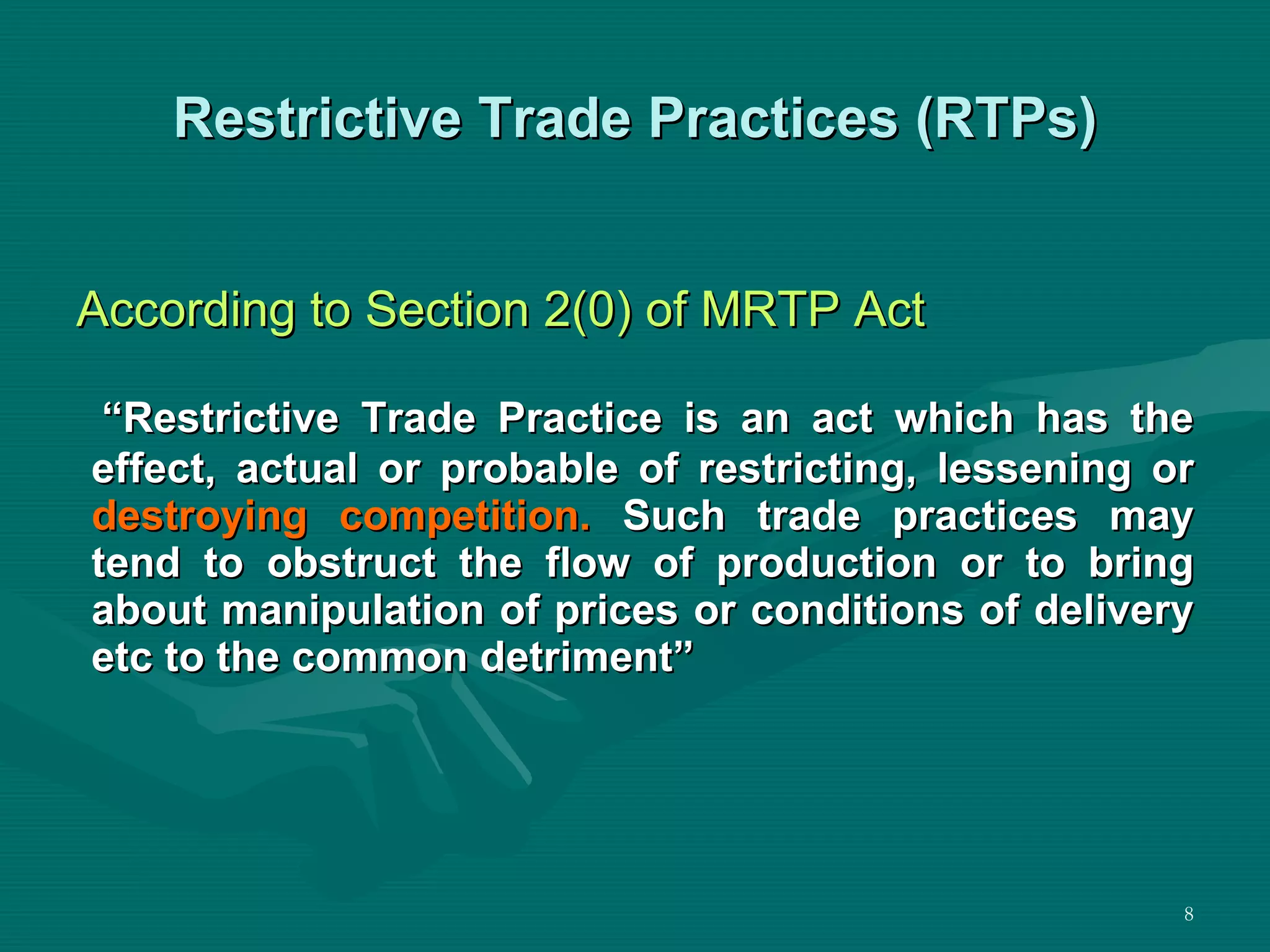 Restrictive Trade Practices (RTPs)

According to Section 2(0) of MRTP Act

“Restrictive Trade Practice is an act which has the effect, actual or probable of restricting, lessening or destroying competition. Such trade practices may tend to obstruct the flow of production or to bring about manipulation of prices or conditions of delivery etc to the common detriment”

8